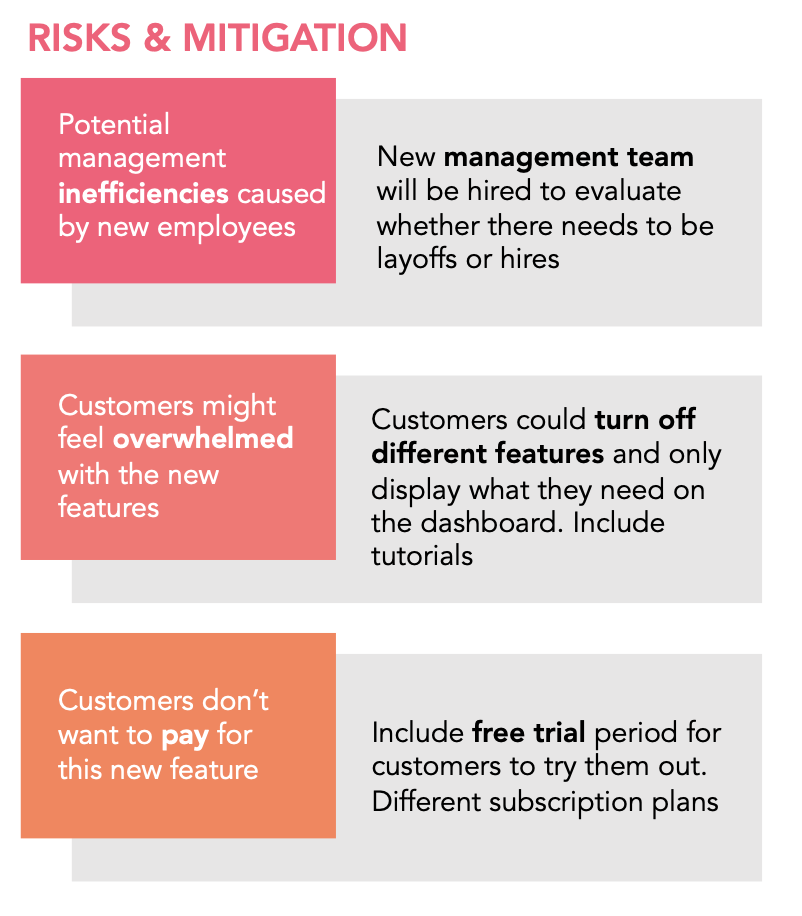 RISKS & MITIGATION

Potential management inefficiencies caused by new employees

New management team will be hired to evaluate whether there needs to be layoffs or hires

Customers might feel overwhelmed with the new features

Customers could turn off different features and only display what they need on the dashboard. Include tutorials

Customers don't want to pay for this new feature

Include free trial period for customers to try them out. Different subscription plans